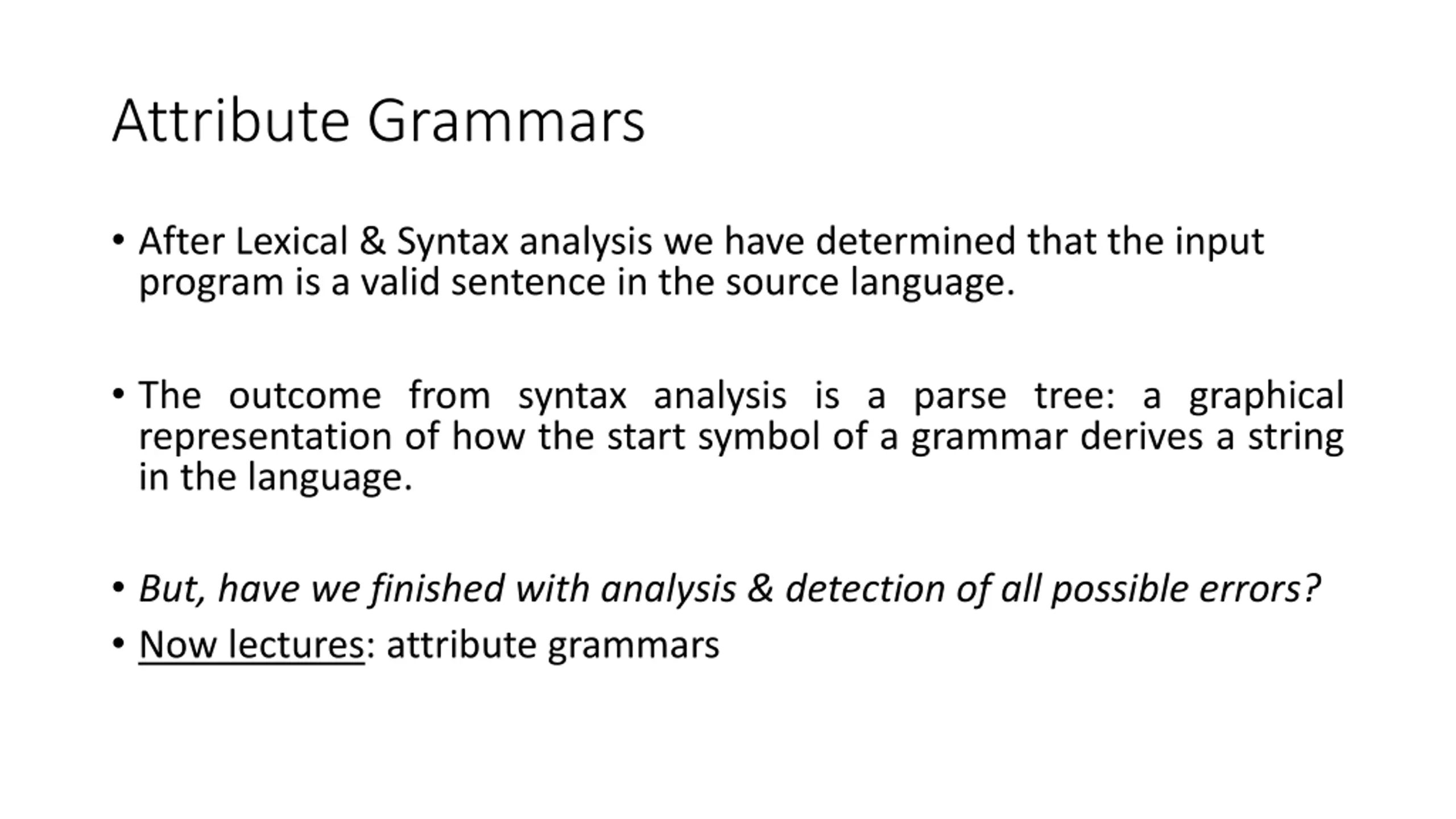 Attribute Grammars

• After Lexical & Syntax analysis we have determined that the input program is a valid sentence in the source language.

• The outcome from syntax analysis is a parse tree: a graphical representation of how the start symbol of a grammar derives a string in the language.

• But, have we finished with analysis & detection of all possible errors?
• Now lectures: attribute grammars